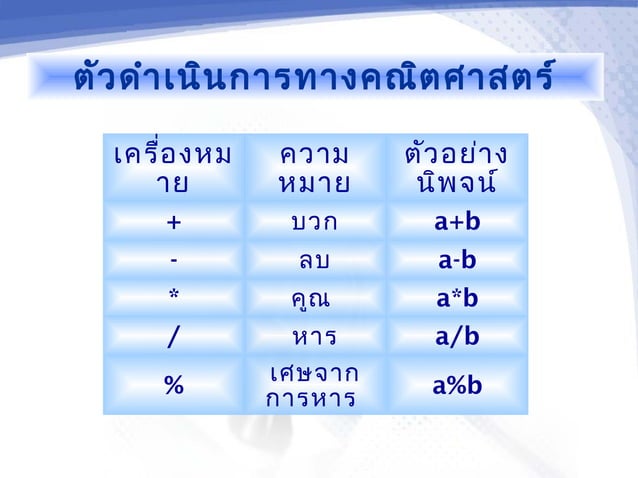 ตัวดำเนินการทางคณิตศาสตร์

| เครื่องหมาย | ความหมาย | ตัวอย่างนิพจน์ |
|---|---|---|
| + | บวก | a+b |
| - | ลบ | a-b |
| * | คูณ | a*b |
| / | หาร | a/b |
| % | เศษจากการหาร | a%b |